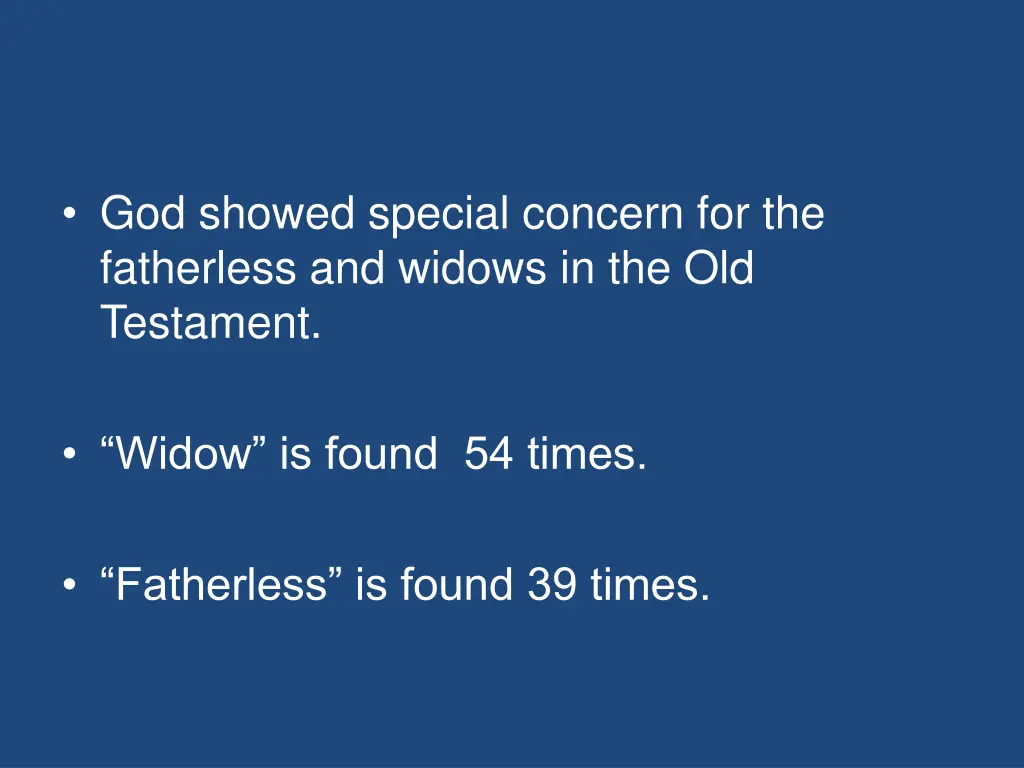 • God showed special concern for the fatherless and widows in the Old Testament.

• “Widow” is found 54 times.

• “Fatherless” is found 39 times.